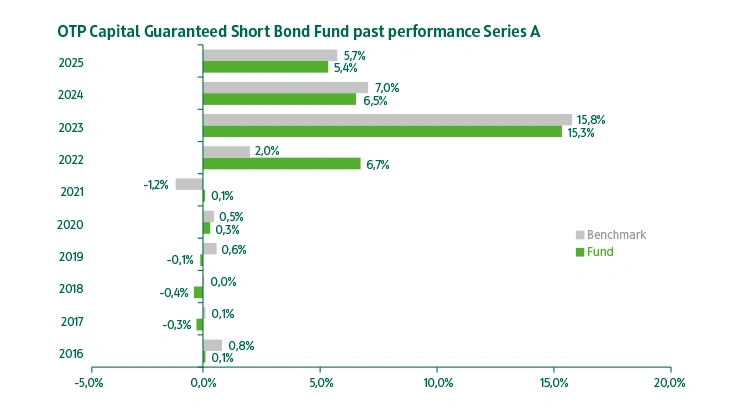 OTP Capital Guaranteed Short Bond Fund past performance Series A

2025
5,7%
5,4%

2024
7,0%
6,5%

2023
15,8%
15,3%

2022
2,0%
6,7%

2021
-1,2%
0,1%

2020
0,5%
0,3%

2019
0,6%
-0,1%

2018
0,0%
-0,4%

2017
0,1%
-0,3%

2016
0,8%
0,1%

Benchmark
Fund

-5,0% 0,0% 5,0% 10,0% 15,0% 20,0%